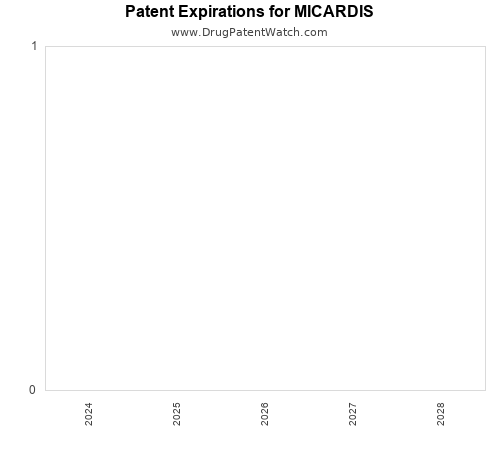 Patent Expirations for MICARDIS
www.DrugPatentWatch.com

1
0

2024
2025
2026
2027
2028